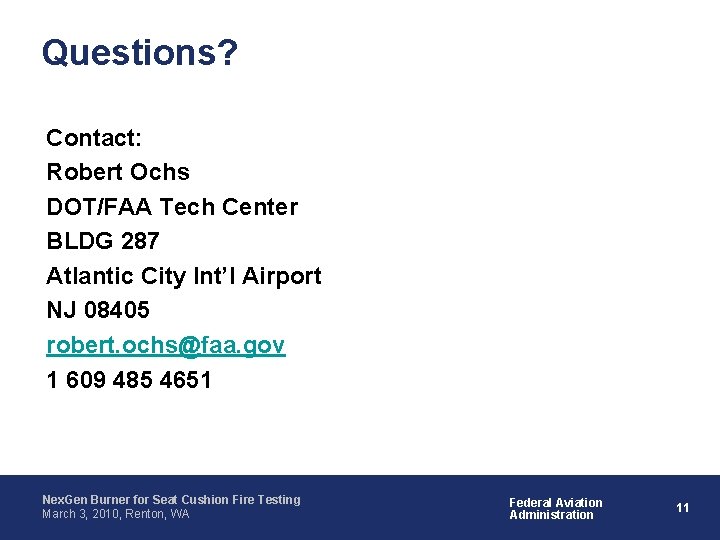 Questions?

Contact:
Robert Ochs
DOT/FAA Tech Center
BLDG 287
Atlantic City Int'l Airport
NJ 08405
robert.ochs@faa.gov
1 609 485 4651

NexGen Burner for Seat Cushion Fire Testing
March 3, 2010, Renton, WA

Federal Aviation
Administration

11